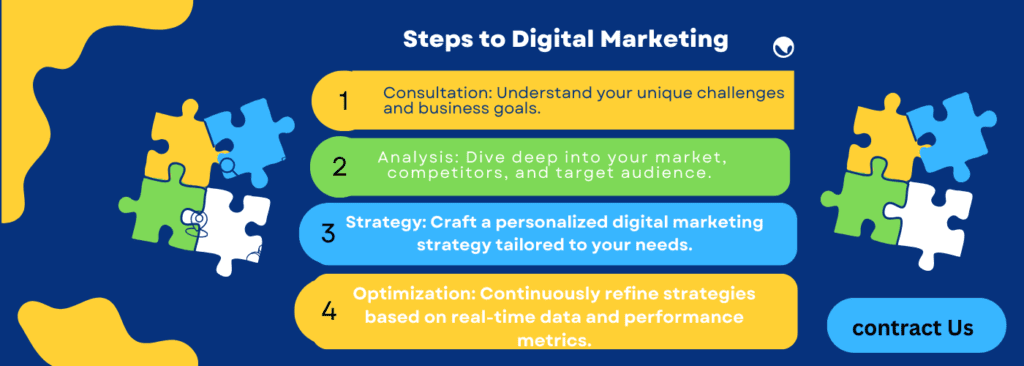 Steps to Digital Marketing

1 Consultation: Understand your unique challenges and business goals.

2 Analysis: Dive deep into your market, competitors, and target audience.

3 Strategy: Craft a personalized digital marketing strategy tailored to your needs.

4 Optimization: Continuously refine strategies based on real-time data and performance metrics.

contract Us